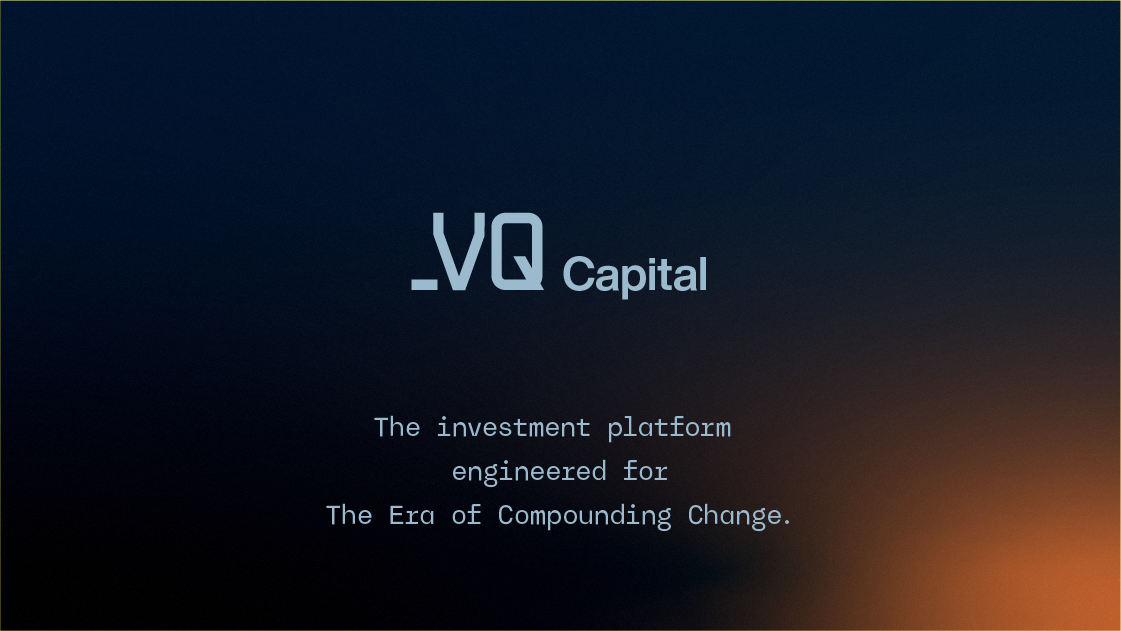 _VQ Capital

The investment platform engineered for The Era of Compounding Change.